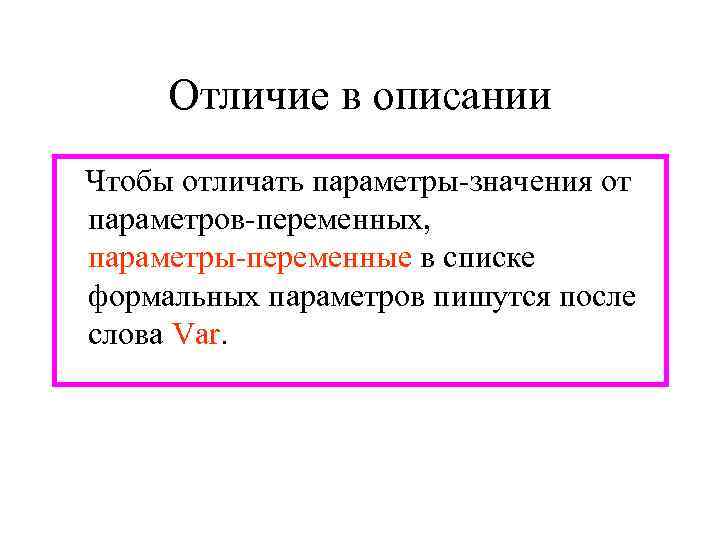 Отличие в описании

Чтобы отличать параметры-значения от параметров-переменных, параметры-переменные в списке формальных параметров пишутся после слова Var.